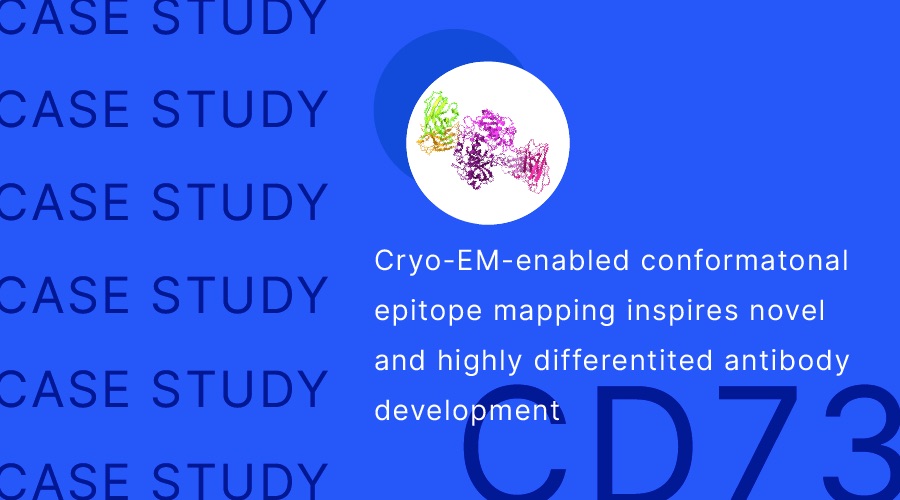 CASE STUDY
CASE STUDY
CASE STUDY
CASE STUDY
CASE STUDY
CASE STUDY

Cryo-EM-enabled conformatonal epitope mapping inspires novel and highly differentited antibody development

CD73